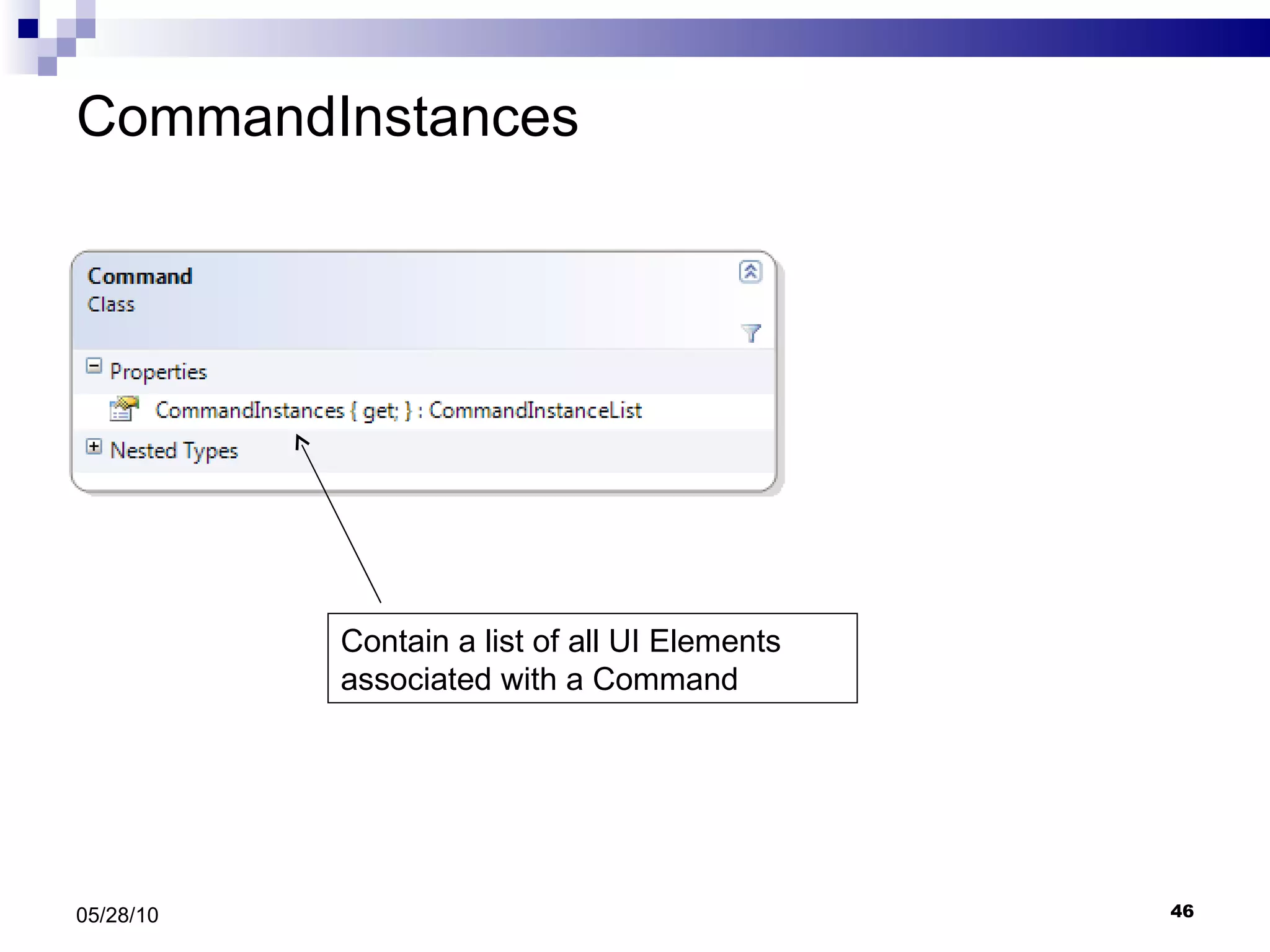 CommandInstances

Command
Class

Properties

CommandInstances { get; } : CommandInstanceList

Nested Types

Contain a list of all UI Elements associated with a Command

05/28/10

46